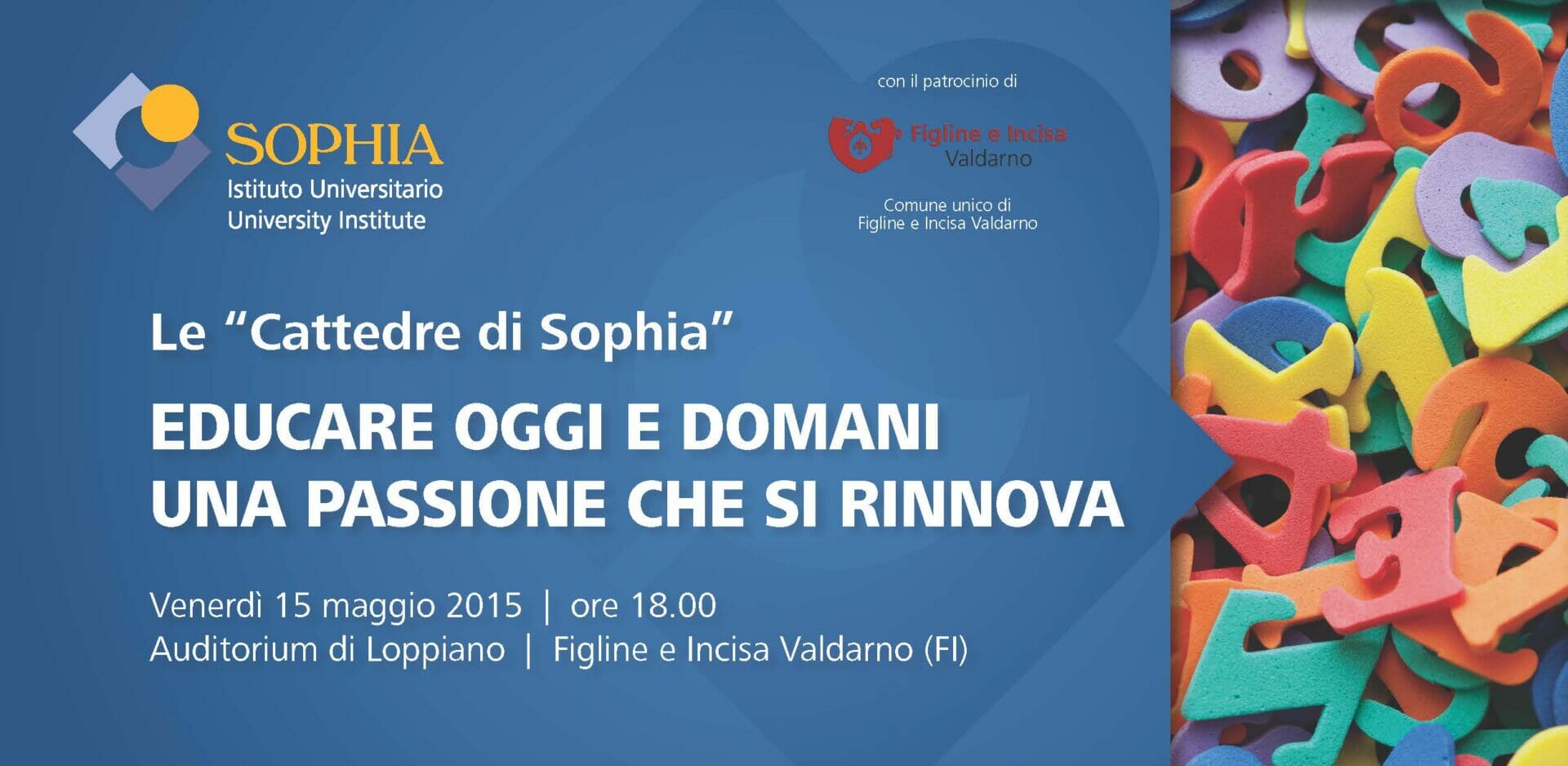 SOPHIA
Istituto Universitario
University Institute

con il patrocinio di

Figline e Incisa
Valdarno

Comune unico di
Figline e Incisa Valdarno

Le “Cattedre di Sophia”

EDUCARE OGGI E DOMANI
UNA PASSIONE CHE SI RINNOVA

Venerdì 15 maggio 2015 | ore 18.00
Auditorium di Loppiano | Figline e Incisa Valdarno (FI)